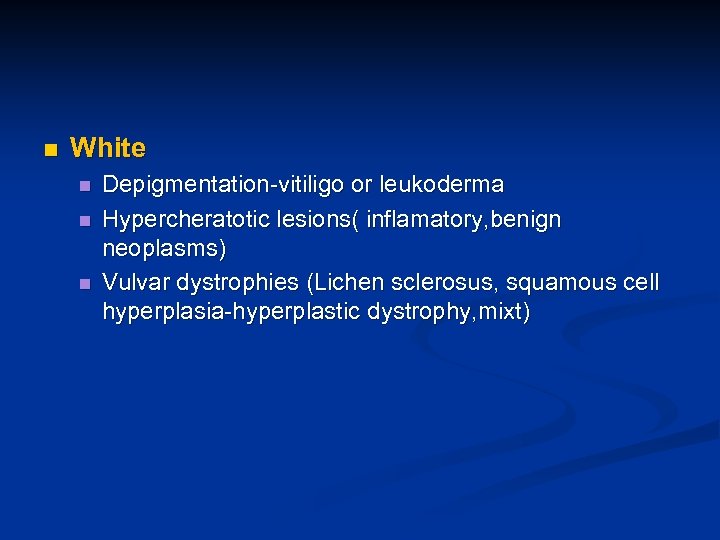 White

Depigmentation-vitiligo or leukoderma

Hypercheratotic lesions( inflamatory,benign neoplasms)

Vulvar dystrophies (Lichen sclerosus, squamous cell hyperplasia-hyperplastic dystrophy,mixt)